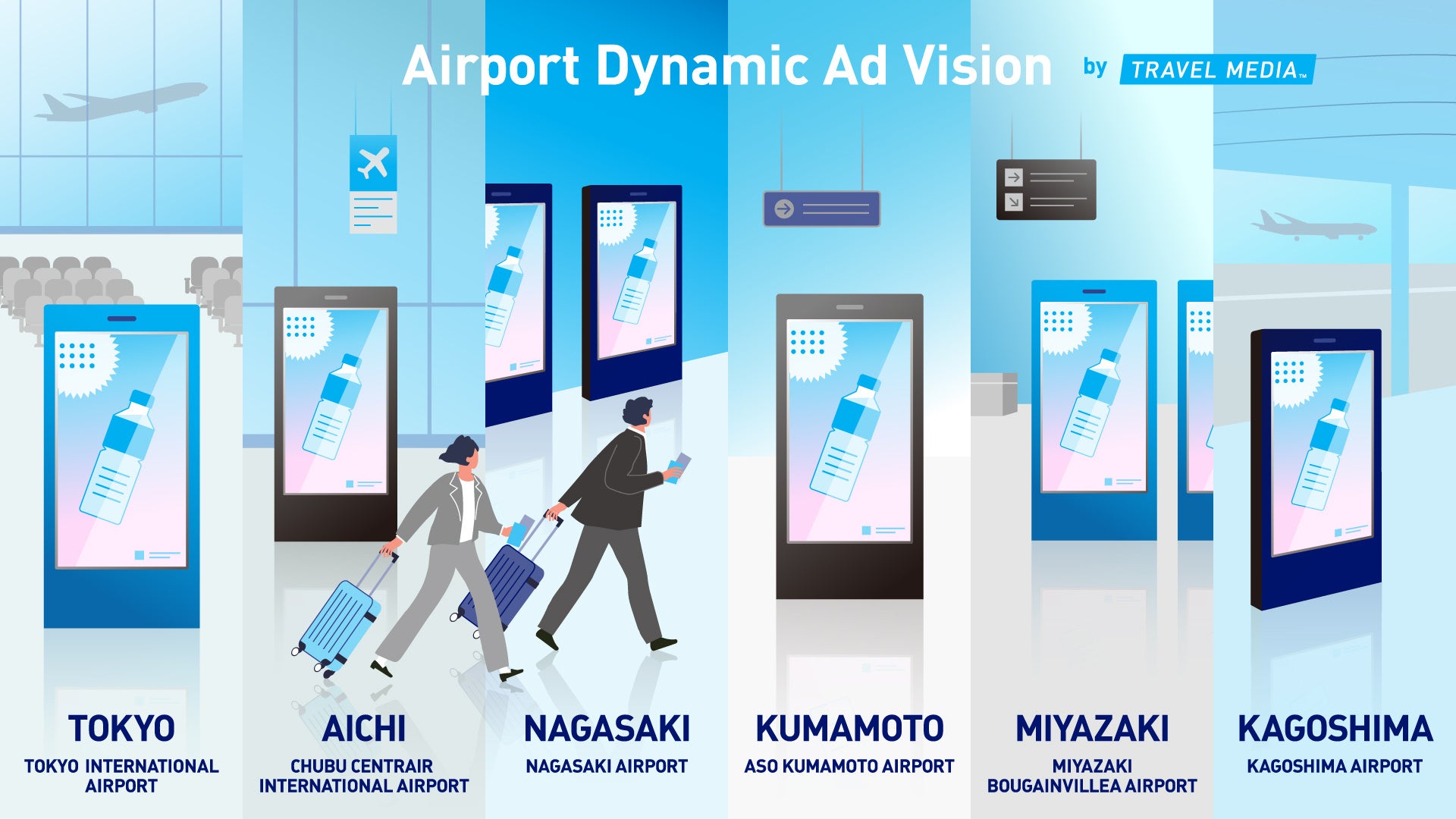 Airport Dynamic Ad Vision by TRAVEL MEDIA™

TOKYO
TOKYO INTERNATIONAL AIRPORT

AICHI
CHUBU CENTRAIR INTERNATIONAL AIRPORT

NAGASAKI
NAGASAKI AIRPORT

KUMAMOTO
ASO KUMAMOTO AIRPORT

MIYAZAKI
MIYAZAKI BOUGAINVILLEA AIRPORT

KAGOSHIMA
KAGOSHIMA AIRPORT